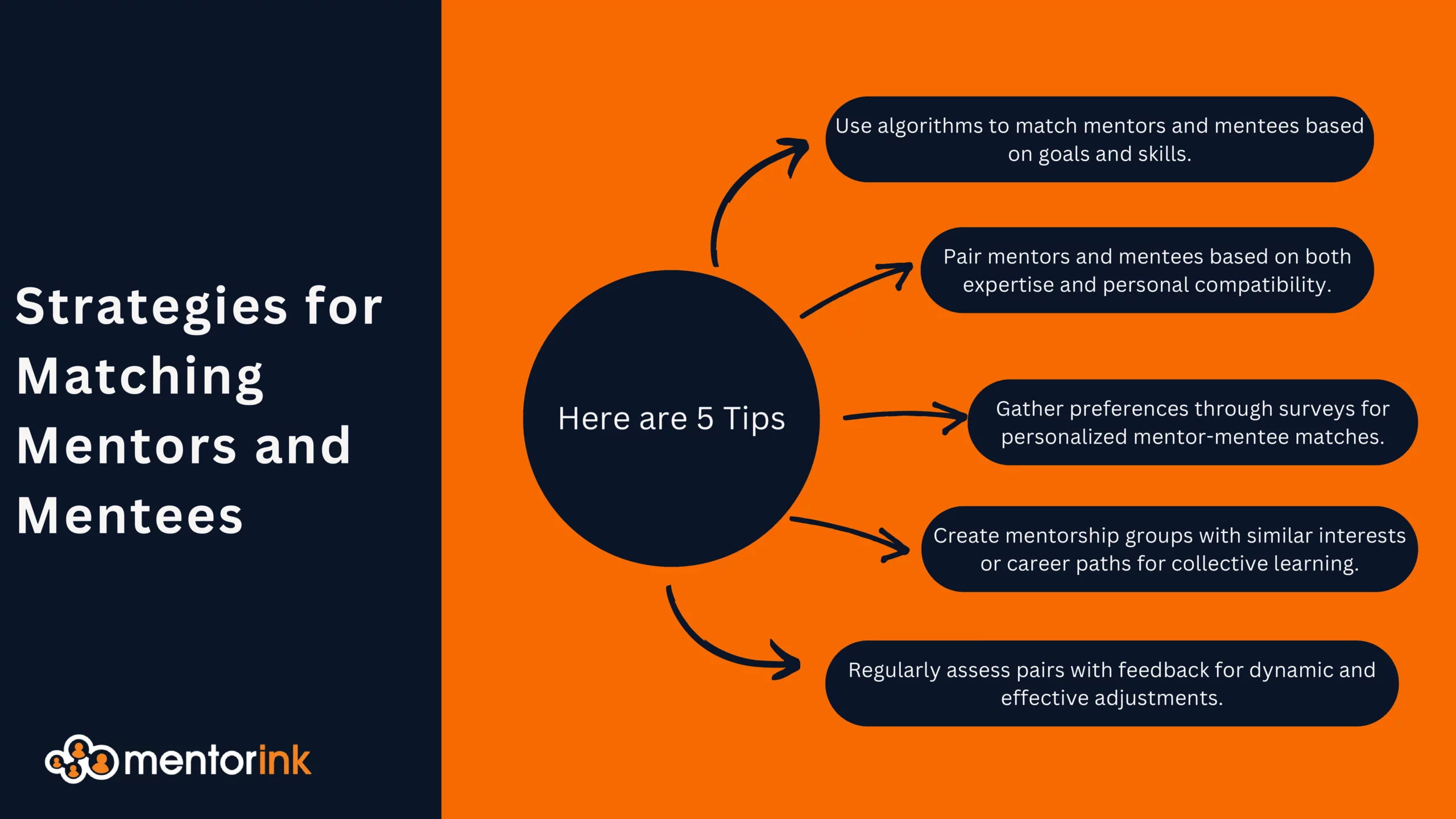 Strategies for Matching Mentors and Mentees

mentorink

Here are 5 Tips

Use algorithms to match mentors and mentees based on goals and skills.

Pair mentors and mentees based on both expertise and personal compatibility.

Gather preferences through surveys for personalized mentor-mentee matches.

Create mentorship groups with similar interests or career paths for collective learning.

Regularly assess pairs with feedback for dynamic and effective adjustments.